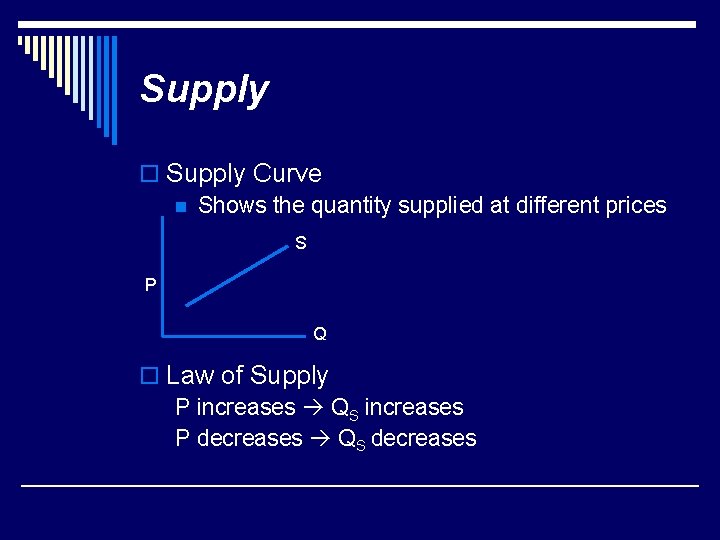 Supply

Supply Curve

Shows the quantity supplied at different prices

S

P

Q

Law of Supply

P increases → $Q_S$ increases

P decreases → $Q_S$ decreases